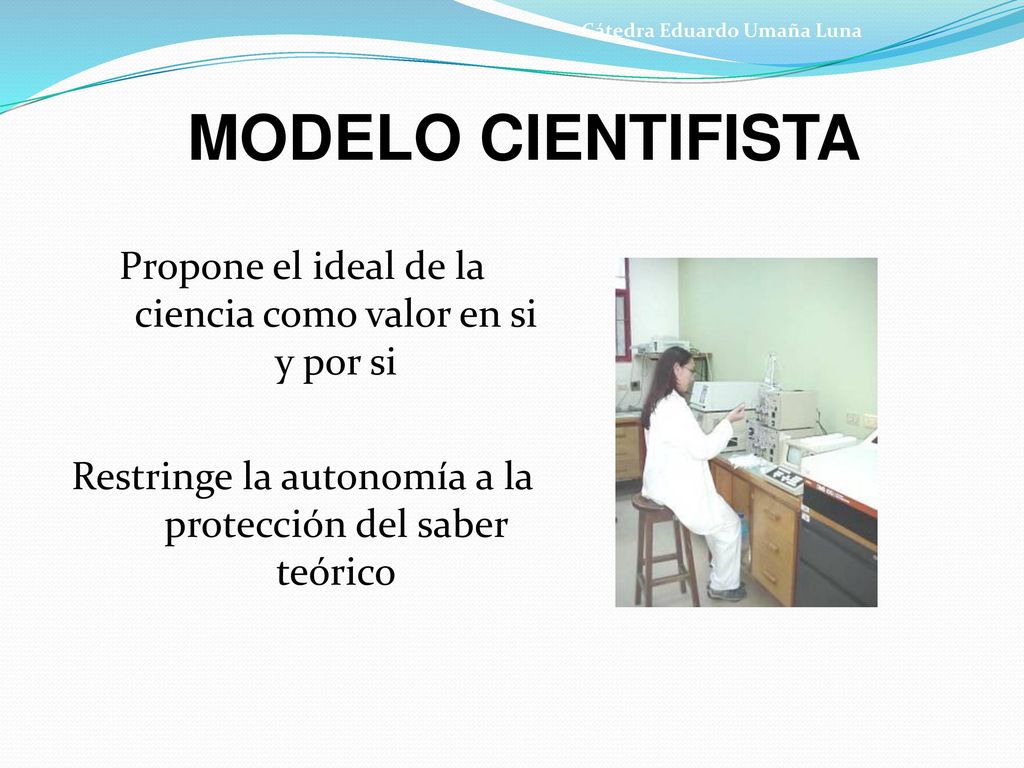 Cátedra Eduardo Umaña Luna

MODELO CIENTIFISTA

Propone el ideal de la ciencia como valor en si y por si

Restringe la autonomía a la protección del saber teórico